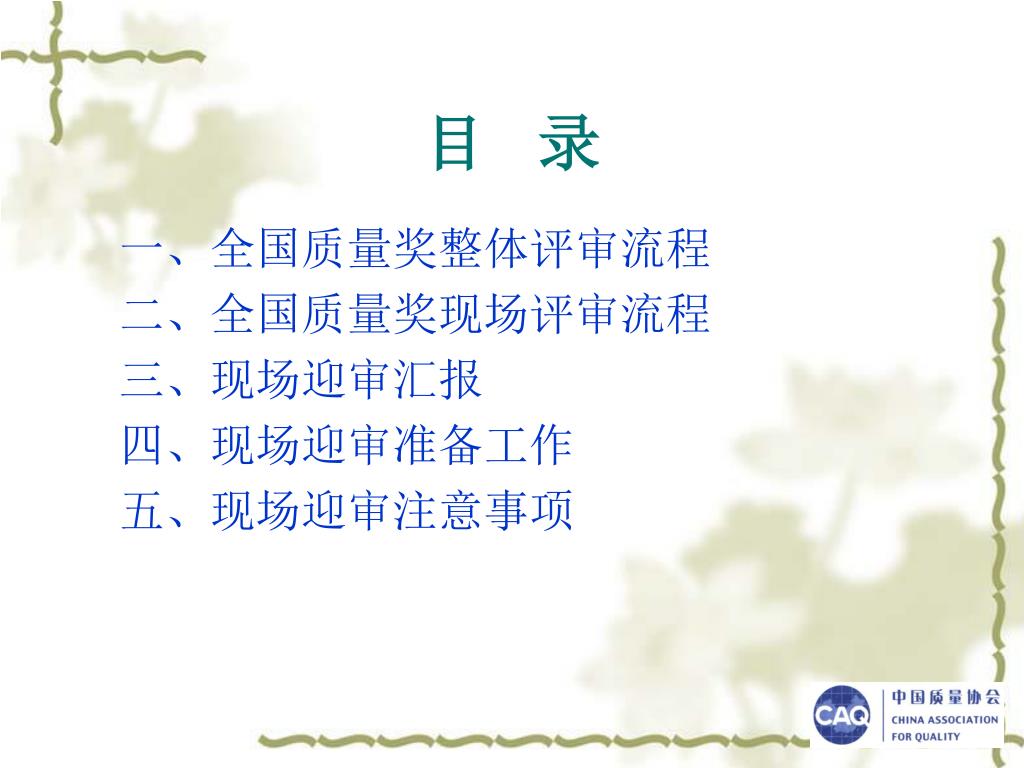 目　录

一、全国质量奖整体评审流程

二、全国质量奖现场评审流程

三、现场迎审汇报

四、现场迎审准备工作

五、现场迎审注意事项

CAQ 中国质量协会 CHINA ASSOCIATION FOR QUALITY